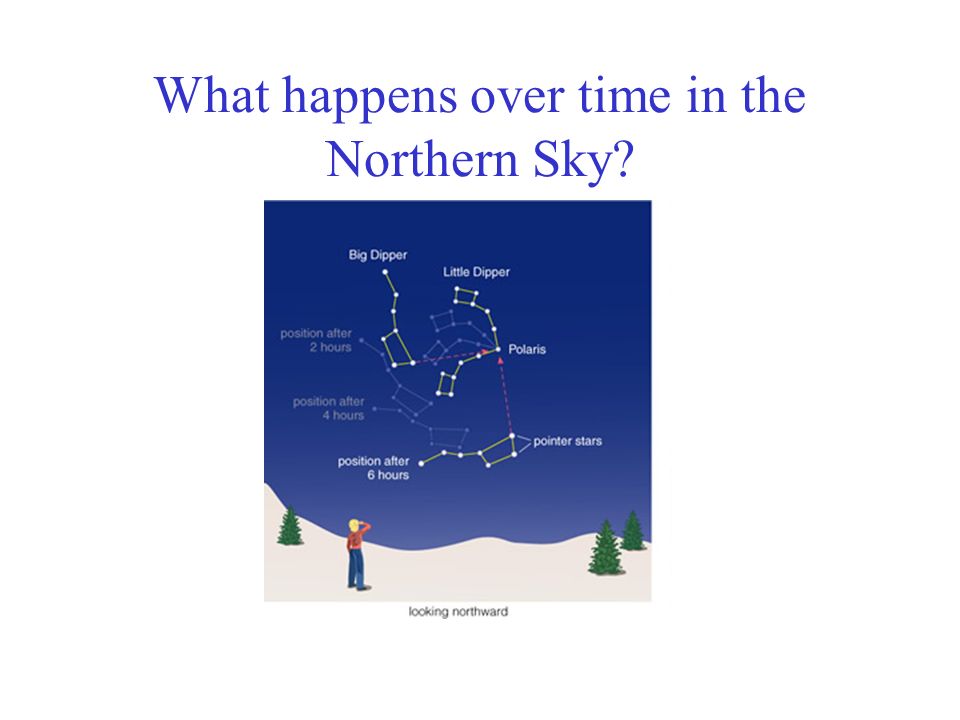 What happens over time in the Northern Sky?

Big Dipper

Little Dipper

position after 2 hours

Polaris

position after 4 hours

pointer stars

position after 6 hours

looking northward